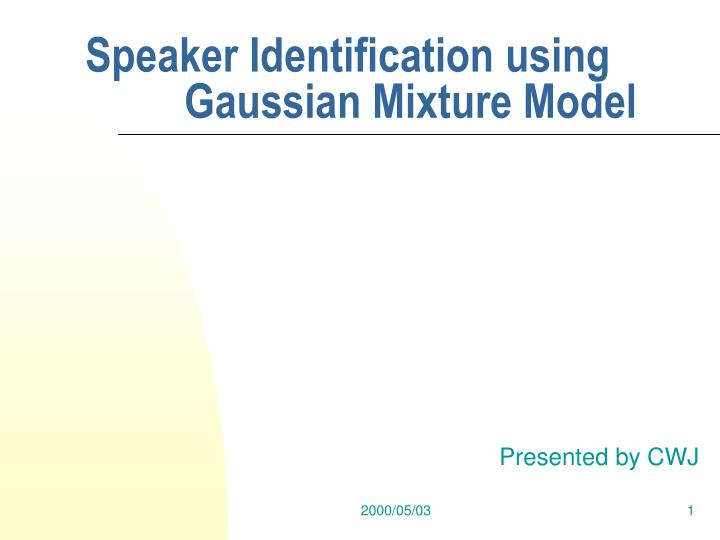 Speaker Identification using Gaussian Mixture Model

Presented by CWJ

2000/05/03

1